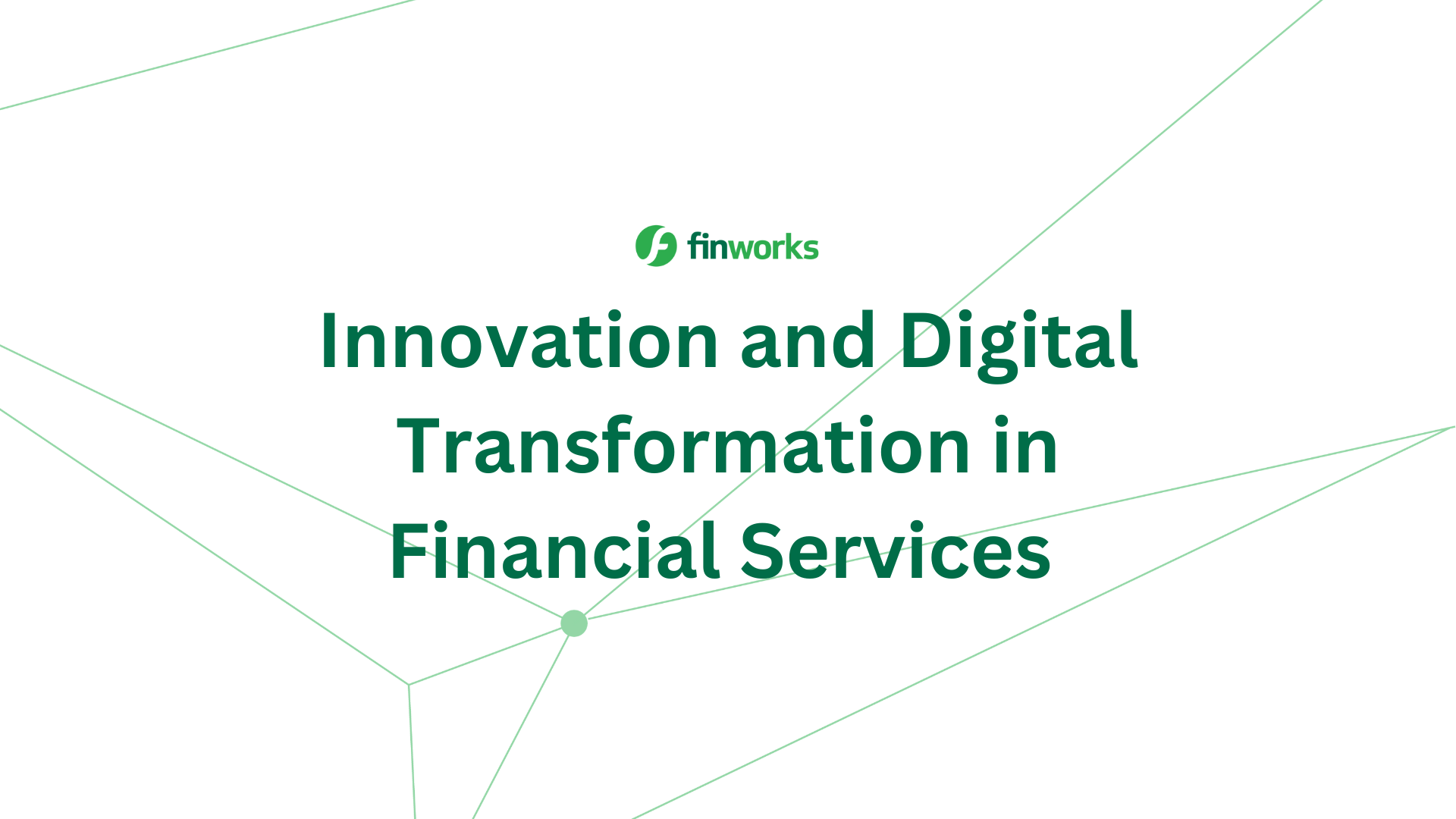 finworks

Innovation and Digital Transformation in Financial Services